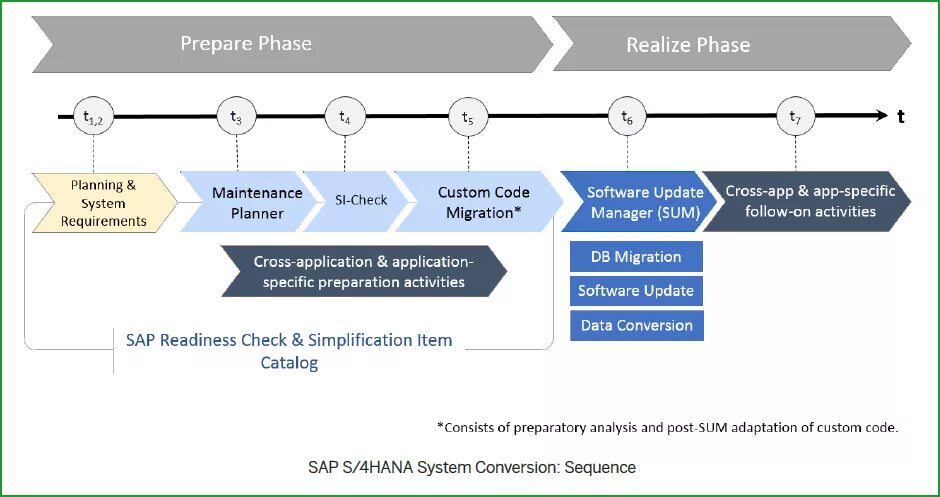 Prepare Phase

Realize Phase

$t_{1,2}$

$t_3$

$t_4$

$t_5$

$t_6$

$t_7$

t

Planning & System Requirements

Maintenance Planner

SI-Check

Custom Code Migration*

Software Update Manager (SUM)

Cross-app & app-specific follow-on activities

Cross-application & application-specific preparation activities

DB Migration

Software Update

Data Conversion

SAP Readiness Check & Simplification Item Catalog

*Consists of preparatory analysis and post-SUM adaptation of custom code.

SAP S/4HANA System Conversion: Sequence